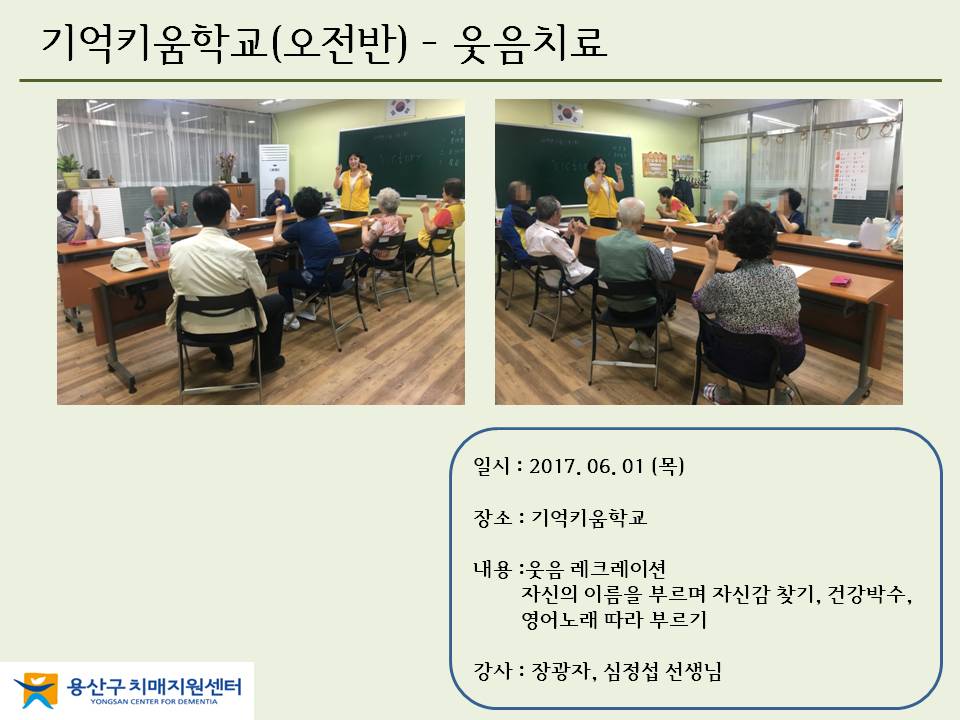 기억키움학교(오전반) - 웃음치료

일시 : 2017. 06. 01 (목)

장소 : 기억키움학교

내용 :웃음 레크레이션
자신의 이름을 부르며 자신감 찾기, 건강박수, 영어노래 따라 부르기

강사 : 장광자, 심정섭 선생님

용산구 치매지원센터
YONGSAN CENTER FOR DEMENTIA